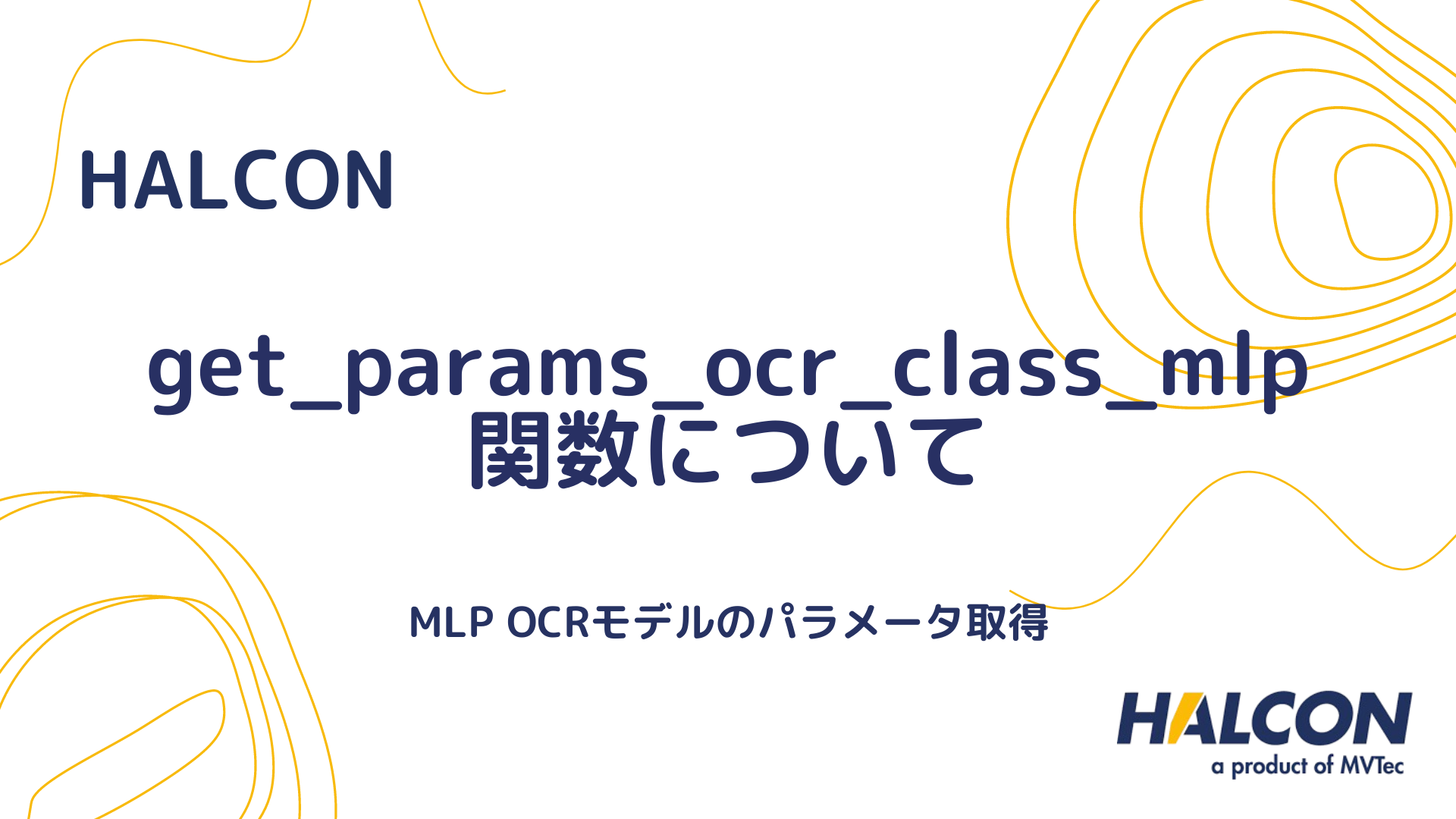 HALCON

get_params_ocr_class_mlp
関数について

MLP OCRモデルのパラメータ取得

HALCON
a product of MVTec